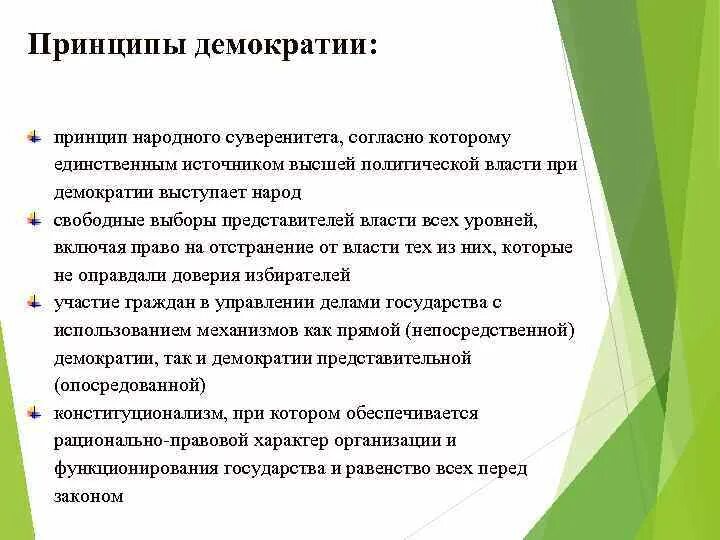 Принципы демократии:

принцип народного суверенитета, согласно которому единственным источником высшей политической власти при демократии выступает народ

свободные выборы представителей власти всех уровней, включая право на отстранение от власти тех из них, которые не оправдали доверия избирателей

участие граждан в управлении делами государства с использованием механизмов как прямой (непосредственной) демократии, так и демократии представительной (опосредованной)

конституционализм, при котором обеспечивается рационально-правовой характер организации и функционирования государства и равенство всех перед законом